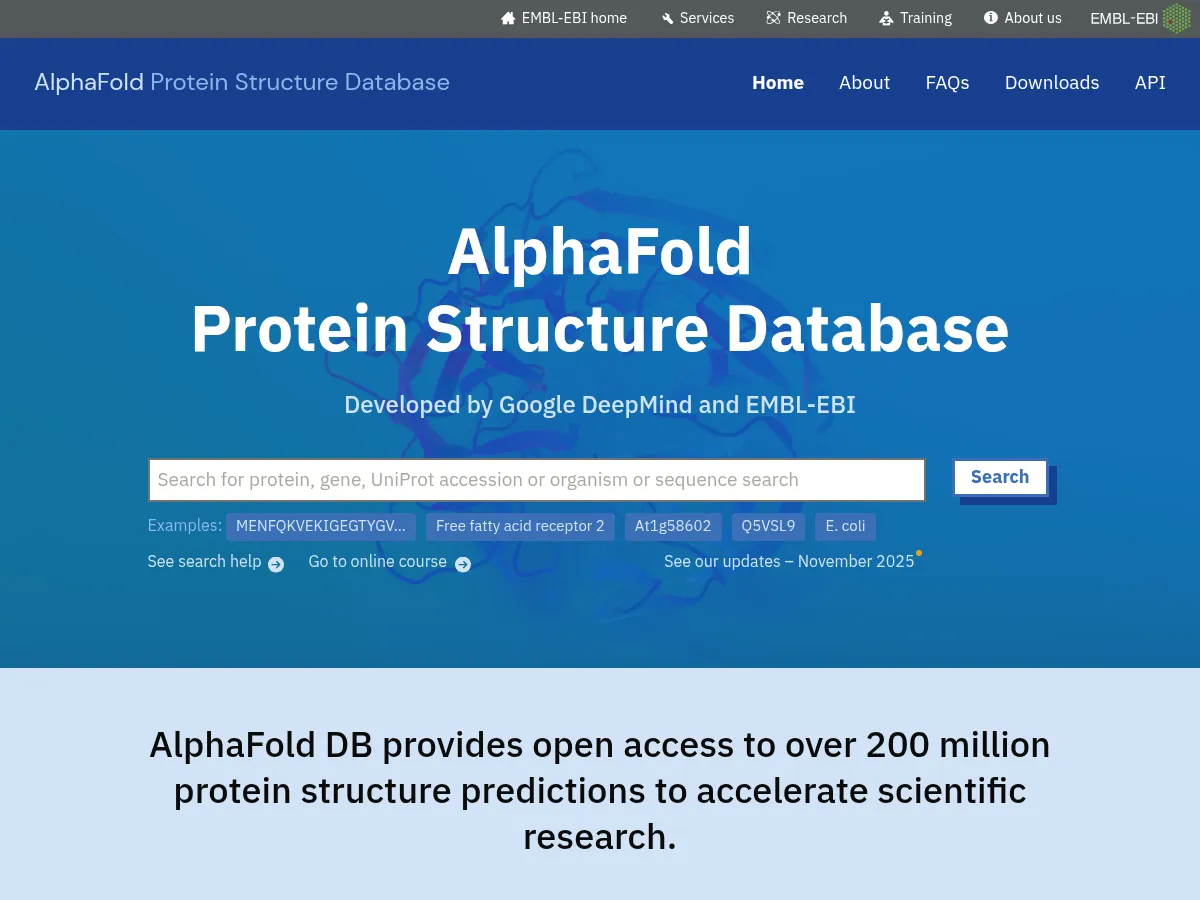 EMBL-EBI home Services Research Training About us EMBL-EBI

AlphaFold Protein Structure Database

Home About FAQs Downloads API

AlphaFold
Protein Structure Database

Developed by Google DeepMind and EMBL-EBI

Search for protein, gene, UniProt accession or organism or sequence search

Search

Examples: MENFQKVEKIGEGTYGV... Free fatty acid receptor 2 At1g58602 Q5VSL9 E. coli

See search help

Go to online course

See our updates – November 2025

AlphaFold DB provides open access to over 200 million protein structure predictions to accelerate scientific research.